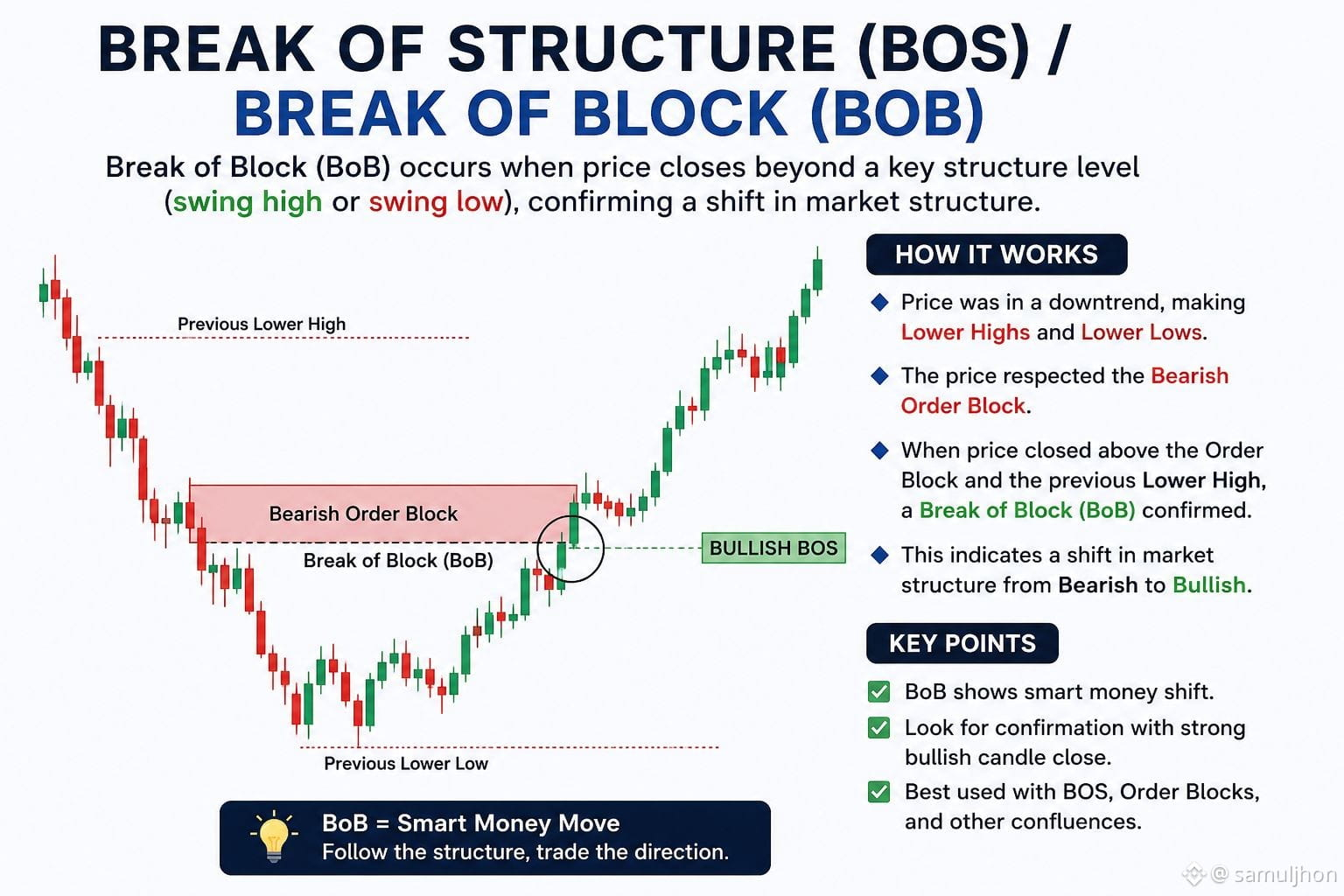 BREAK OF STRUCTURE (BOS) /
BREAK OF BLOCK (BOB)

Break of Block (BoB) occurs when price closes beyond a key structure level (swing high or swing low), confirming a shift in market structure.

Previous Lower High

Bearish Order Block

Break of Block (BoB)

BULLISH BOS

Previous Lower Low

BoB = Smart Money Move
Follow the structure, trade the direction.

HOW IT WORKS

Price was in a downtrend, making Lower Highs and Lower Lows.

The price respected the Bearish Order Block.

When price closed above the Order Block and the previous Lower High, a Break of Block (BoB) confirmed.

This indicates a shift in market structure from Bearish to Bullish.

KEY POINTS

BoB shows smart money shift.

Look for confirmation with strong bullish candle close.

Best used with BOS, Order Blocks, and other confluences.

@ samuljhon